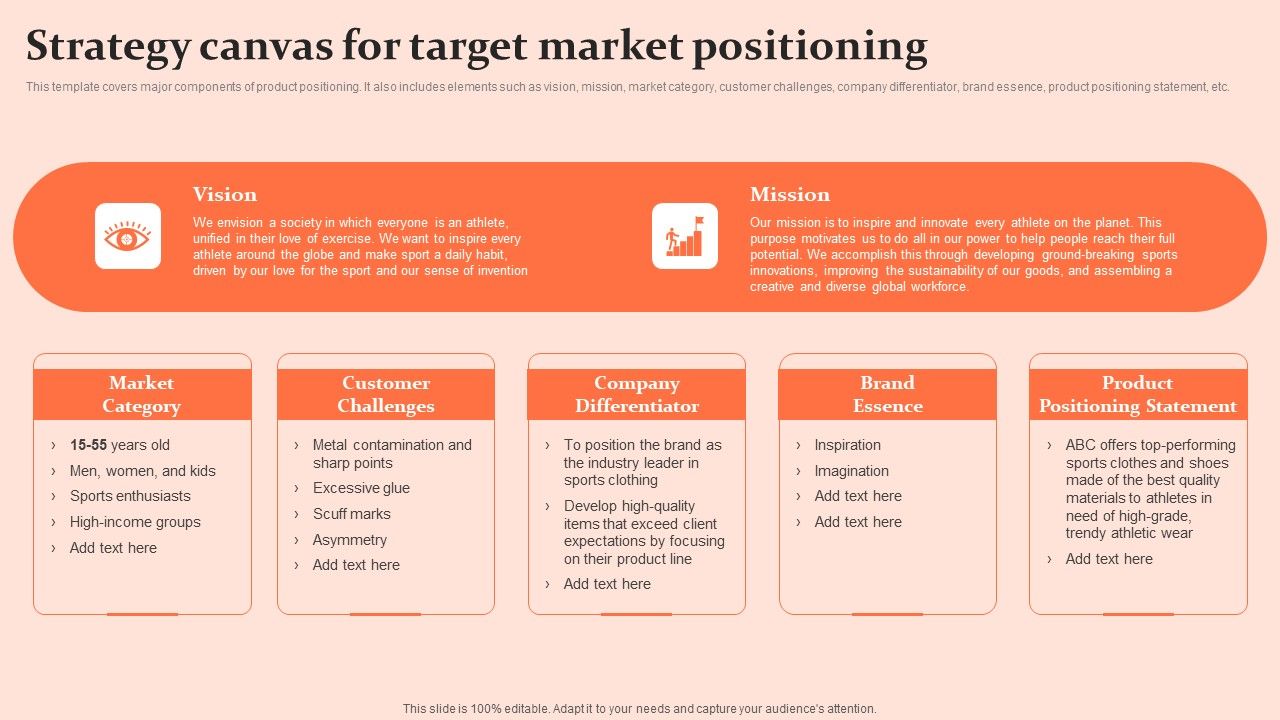 Strategy canvas for target market positioning

This template covers major components of product positioning. It also includes elements such as vision, mission, market category, customer challenges, company differentiator, brand essence, product positioning statement, etc.

Vision

We envision a society in which everyone is an athlete, unified in their love of exercise. We want to inspire every athlete around the globe and make sport a daily habit, driven by our love for the sport and our sense of invention

Mission

Our mission is to inspire and innovate every athlete on the planet. This purpose motivates us to do all in our power to help people reach their full potential. We accomplish this through developing ground-breaking sports innovations, improving the sustainability of our goods, and assembling a creative and diverse global workforce.

Market Category

› 15-55 years old
› Men, women, and kids
› Sports enthusiasts
› High-income groups
› Add text here

Customer Challenges

› Metal contamination and sharp points
› Excessive glue
› Scuff marks
› Asymmetry
› Add text here

Company Differentiator

› To position the brand as the industry leader in sports clothing
› Develop high-quality items that exceed client expectations by focusing on their product line
› Add text here

Brand Essence

› Inspiration
› Imagination
› Add text here
› Add text here

Product Positioning Statement

› ABC offers top-performing sports clothes and shoes made of the best quality materials to athletes in need of high-grade, trendy athletic wear
› Add text here

This slide is 100% editable. Adapt it to your needs and capture your audience's attention.